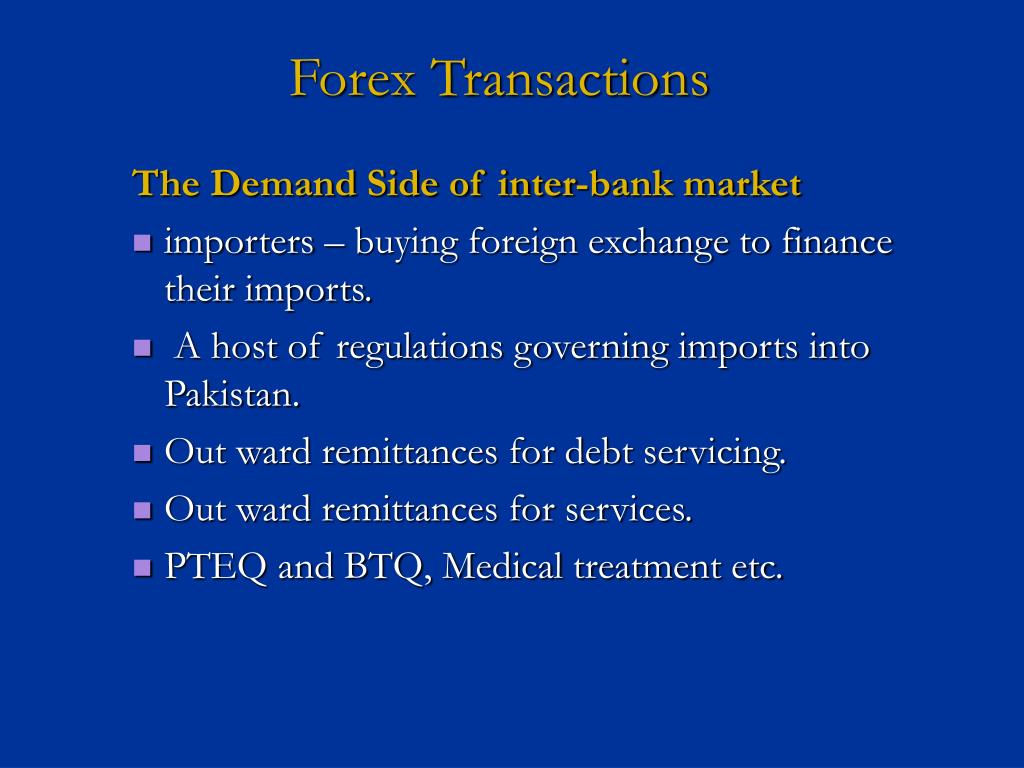 Forex Transactions

The Demand Side of inter-bank market

- importers – buying foreign exchange to finance their imports.
- A host of regulations governing imports into Pakistan.
- Out ward remittances for debt servicing.
- Out ward remittances for services.
- PTEQ and BTQ, Medical treatment etc.